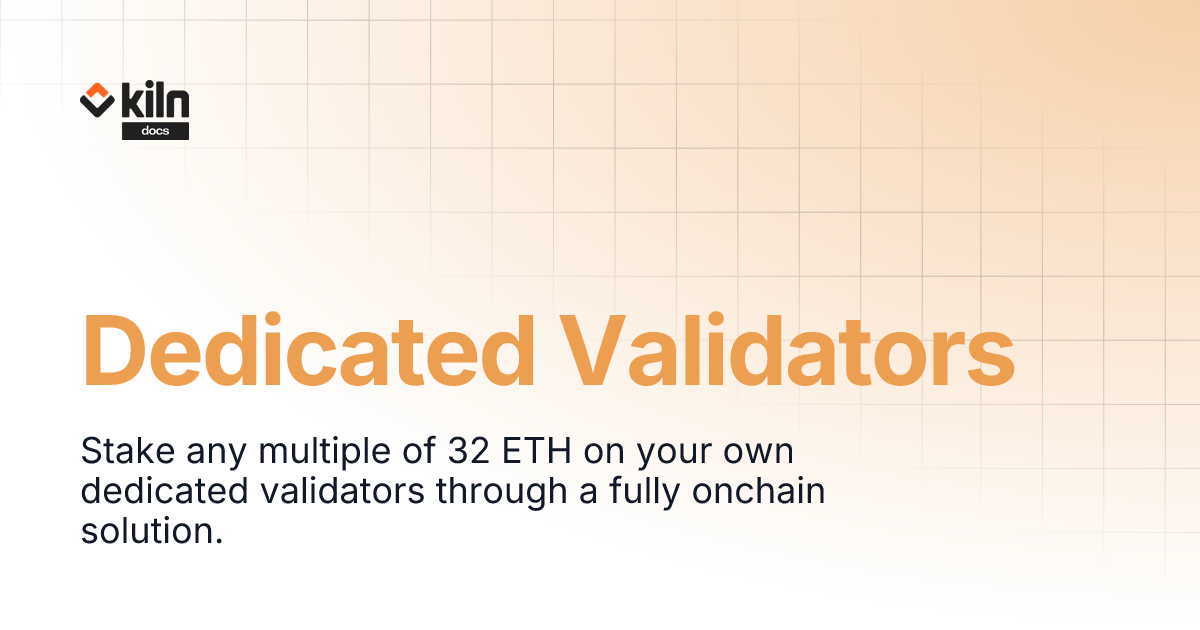 kiln
docs

Dedicated Validators

Stake any multiple of 32 ETH on your own dedicated validators through a fully onchain solution.